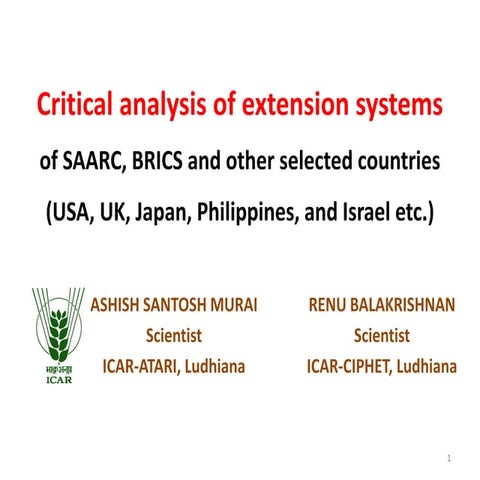 Critical analysis of extension systems

of SAARC, BRICS and other selected countries

(USA, UK, Japan, Philippines, and Israel etc.)

भाकृअनुप
ICAR

ASHISH SANTOSH MURAI
Scientist
ICAR-ATARI, Ludhiana

RENU BALAKRISHNAN
Scientist
ICAR-CIPHET, Ludhiana

1